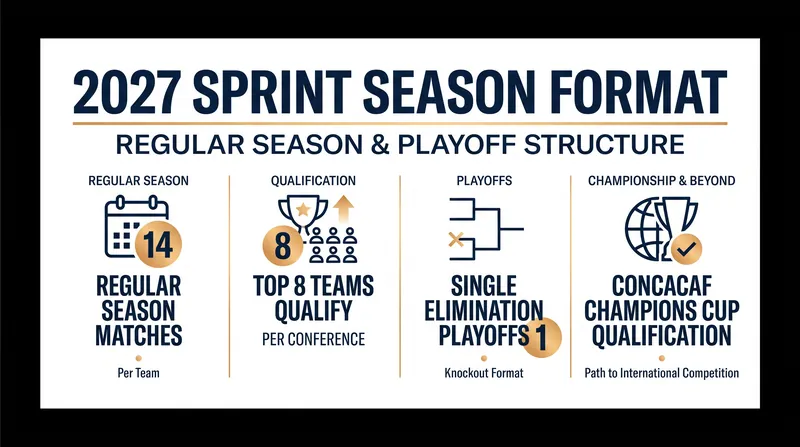 2027 SPRINT SEASON FORMAT

REGULAR SEASON & PLAYOFF STRUCTURE

REGULAR SEASON

14

REGULAR SEASON MATCHES

Per Team

QUALIFICATION

8

TOP 8 TEAMS QUALIFY

PER CONFERENCE

PLAYOFFS

SINGLE ELIMINATION PLAYOFFS

1

Knockout Format

CHAMPIONSHIP & BEYOND

CONCACAF CHAMPIONS CUP QUALIFICATION

Path to International Competition